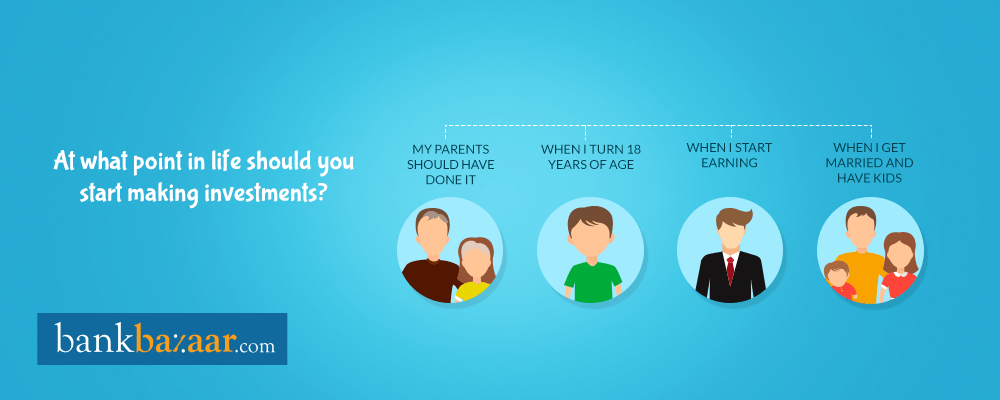 At what point in life should you start making investments?

MY PARENTS SHOULD HAVE DONE IT

WHEN I TURN 18 YEARS OF AGE

WHEN I START EARNING

WHEN I GET MARRIED AND HAVE KIDS

bankbazaar.com